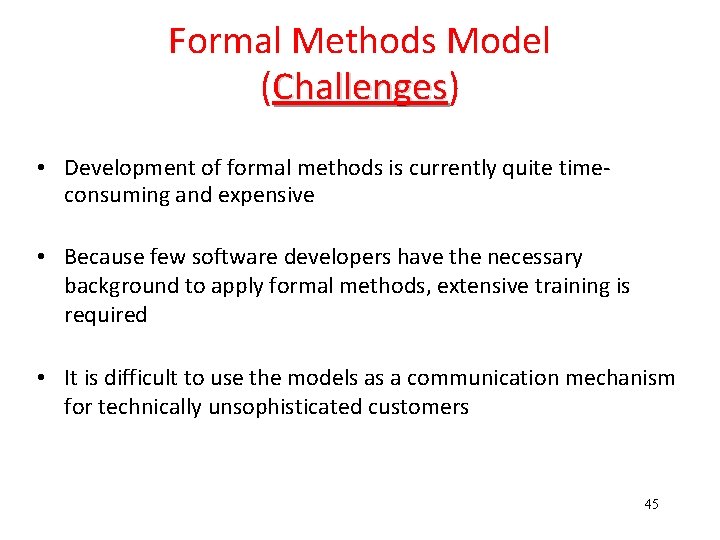 Formal Methods Model
(Challenges)

• Development of formal methods is currently quite time-consuming and expensive

• Because few software developers have the necessary background to apply formal methods, extensive training is required

• It is difficult to use the models as a communication mechanism for technically unsophisticated customers

45